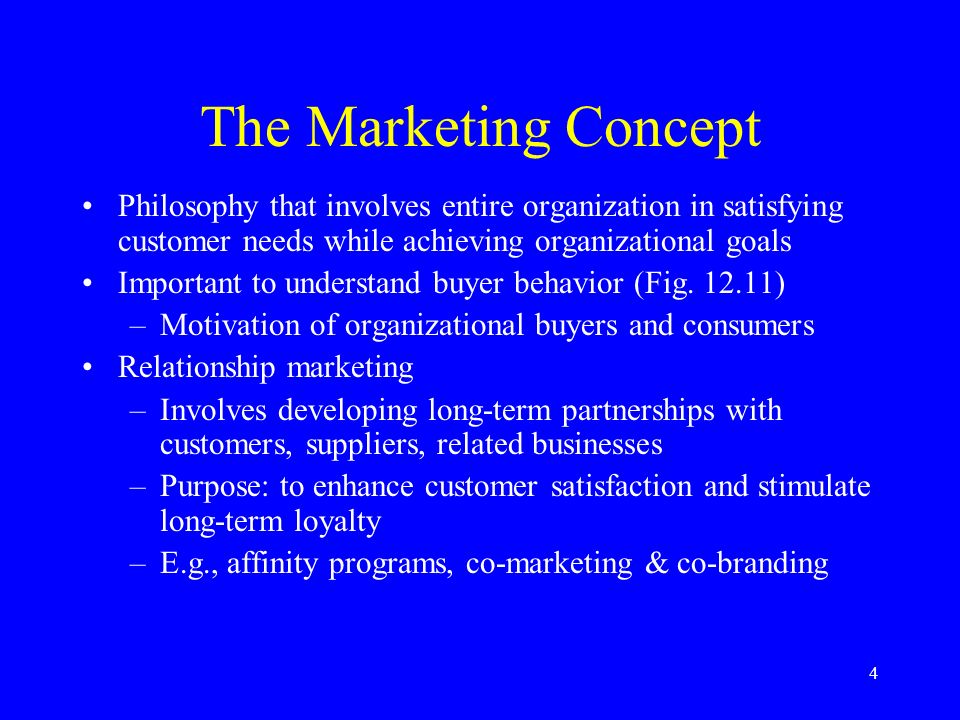 The Marketing Concept

• Philosophy that involves entire organization in satisfying customer needs while achieving organizational goals
• Important to understand buyer behavior (Fig. 12.11)
– Motivation of organizational buyers and consumers
• Relationship marketing
– Involves developing long-term partnerships with customers, suppliers, related businesses
– Purpose: to enhance customer satisfaction and stimulate long-term loyalty
– E.g., affinity programs, co-marketing & co-branding

4